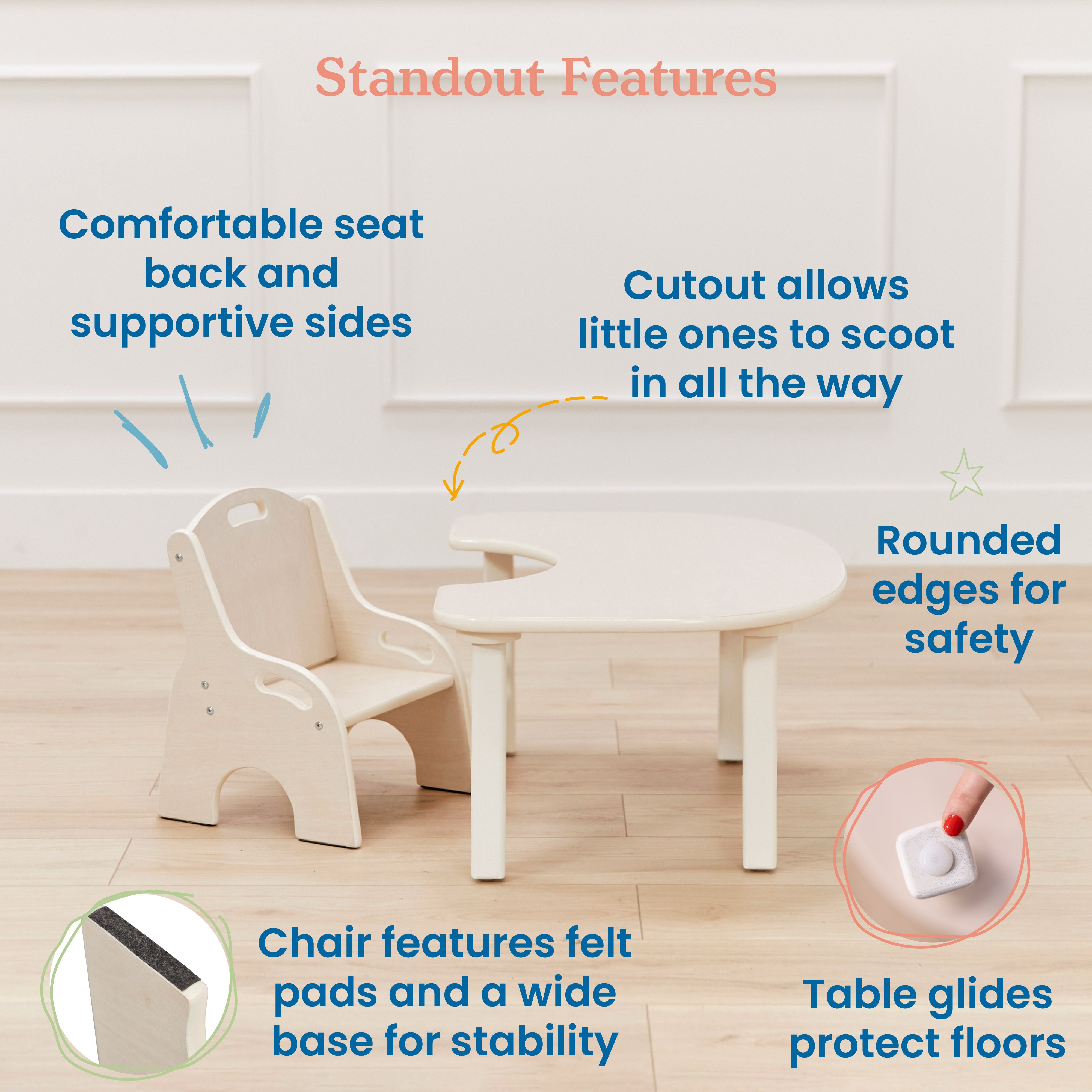 Standout Features

Comfortable seat back and supportive sides

Cutout allows little ones to scoot in all the way

Rounded edges for safety

Chair features felt pads and a wide base for stability

Table glides protect floors